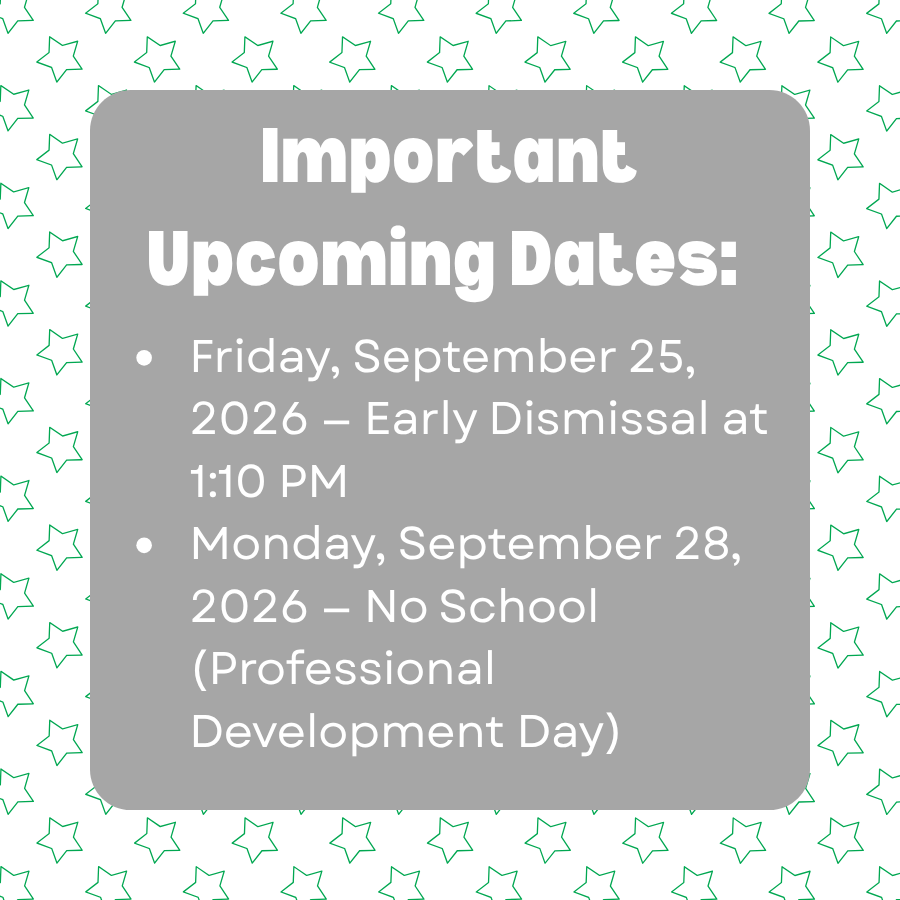 Important Upcoming Dates:

• Friday, September 25, 2026 – Early Dismissal at 1:10 PM
• Monday, September 28, 2026 – No School (Professional Development Day)